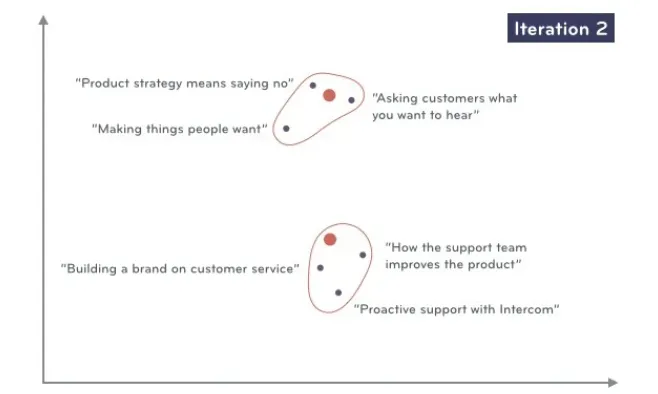 Iteration 2

"Product strategy means saying no"

"Asking customers what you want to hear"

"Making things people want"

"How the support team improves the product"

"Building a brand on customer service"

"Proactive support with Intercom"